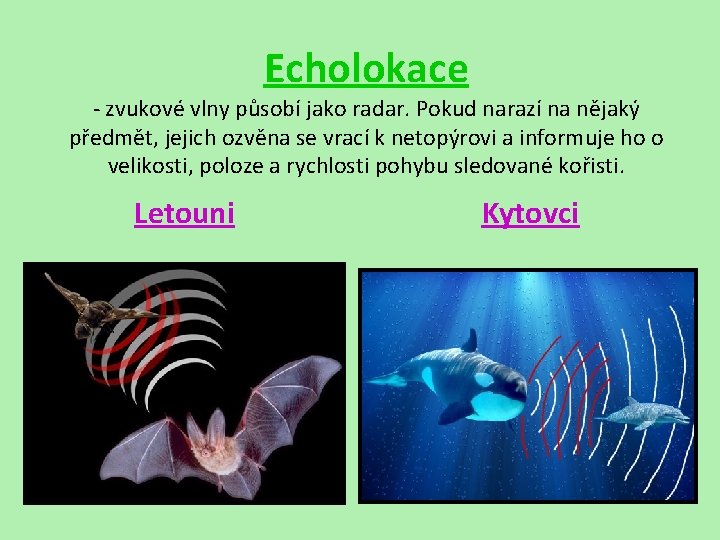 Echolokace

- zvukové vlny působí jako radar. Pokud narazí na nějaký předmět, jejich ozvěna se vrací k netopýrovi a informuje ho o velikosti, poloze a rychlosti pohybu sledované kořisti.

Letouni

Kytovci